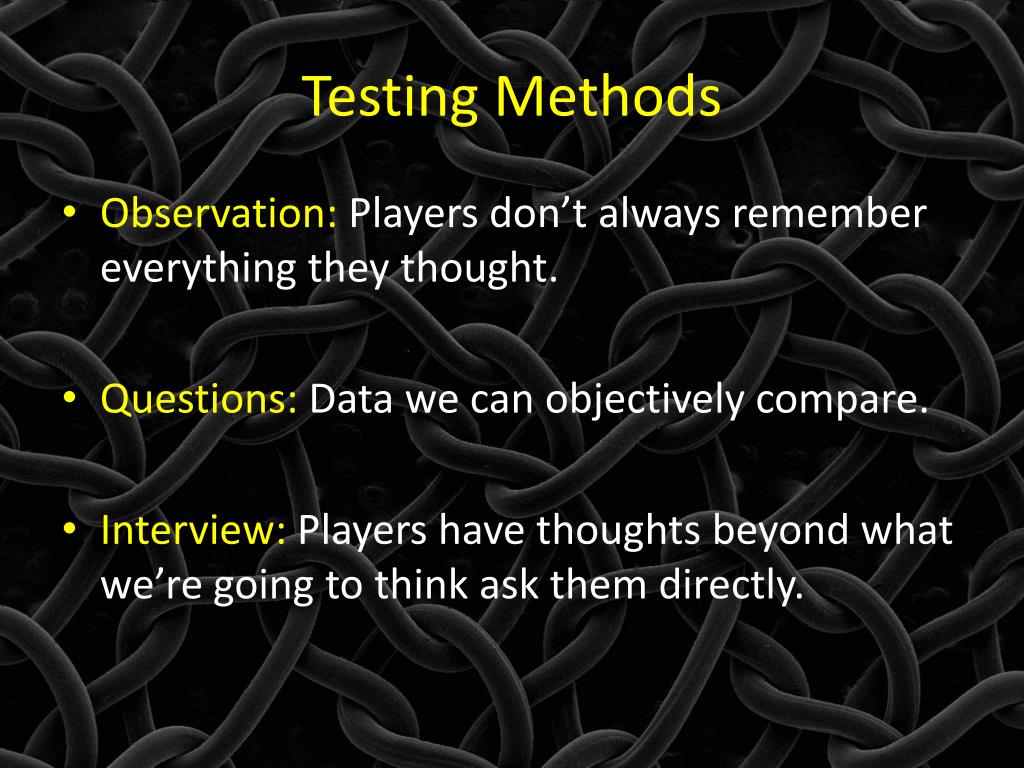 Testing Methods

• Observation: Players don’t always remember everything they thought.

• Questions: Data we can objectively compare.

• Interview: Players have thoughts beyond what we’re going to think ask them directly.